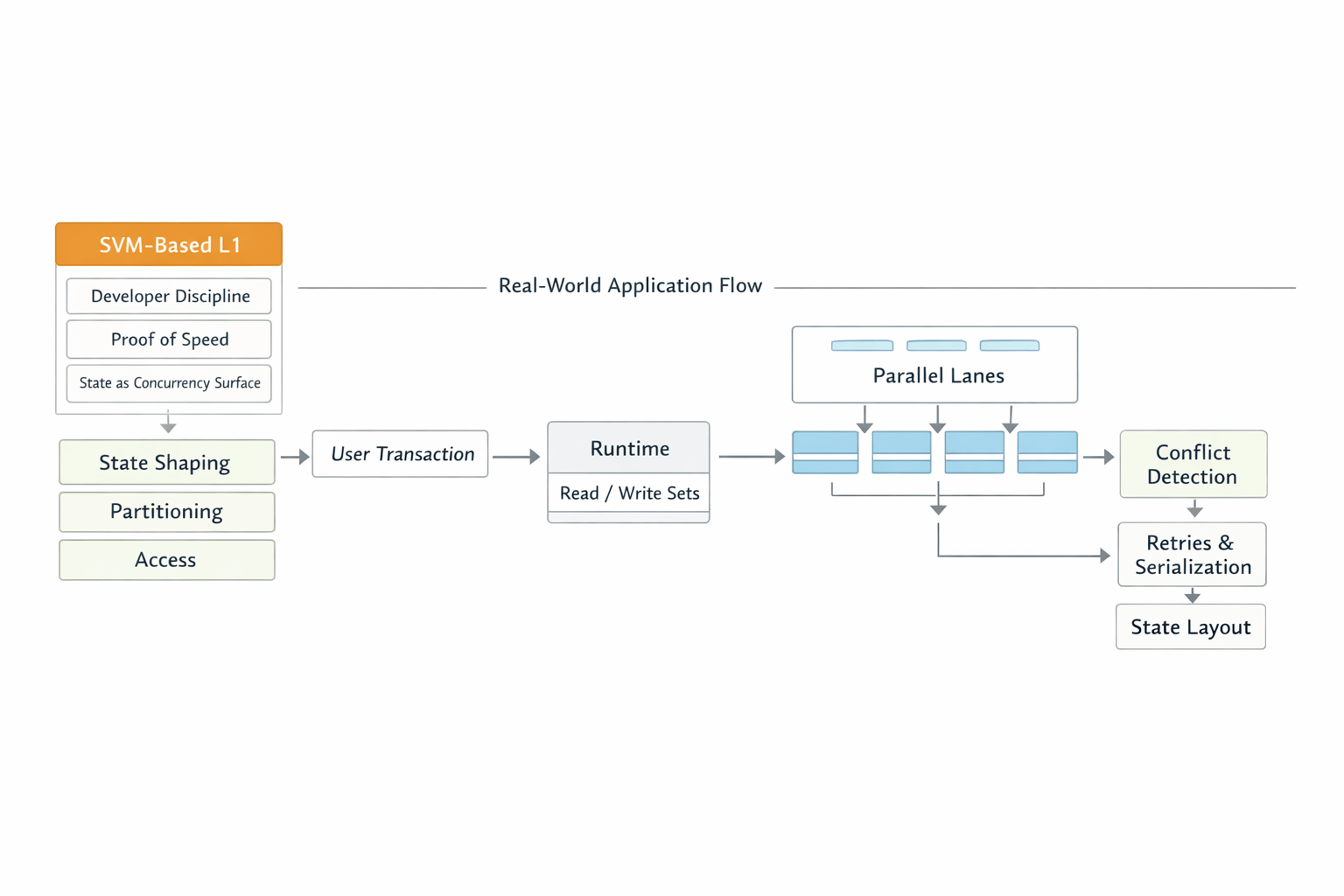 SVM-Based L1

Developer Discipline

Proof of Speed

State as Concurrency Surface

Real-World Application Flow

State Shaping

Partitioning

Access

User Transaction

Runtime

Read / Write Sets

Parallel Lanes

Conflict Detection

Retries & Serialization

State Layout